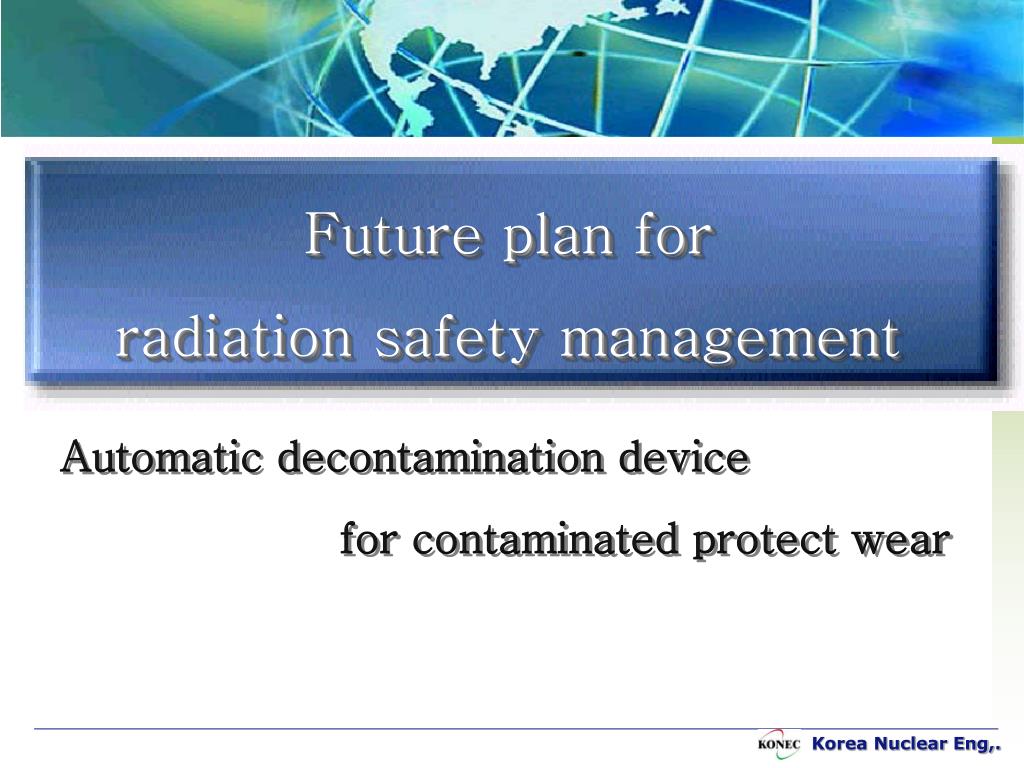 Future plan for
radiation safety management

Automatic decontamination device
for contaminated protect wear

KONEC Korea Nuclear Eng,.